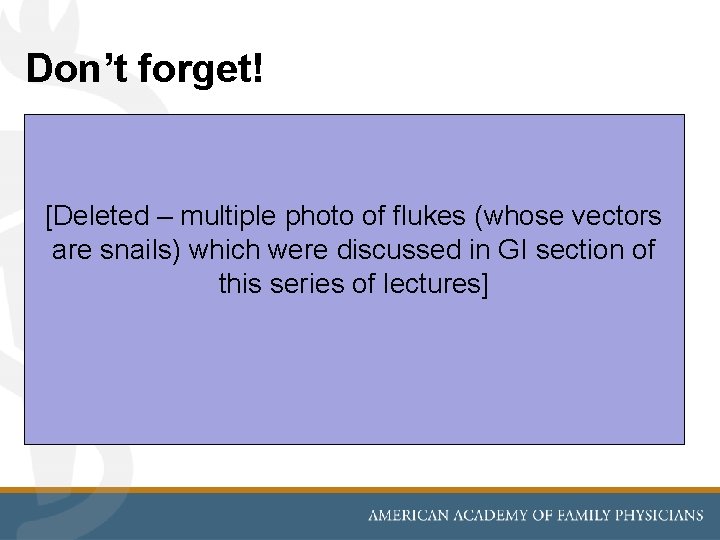 Don’t forget!

[Deleted – multiple photo of flukes (whose vectors are snails) which were discussed in GI section of this series of lectures]

AMERICAN ACADEMY OF FAMILY PHYSICIANS